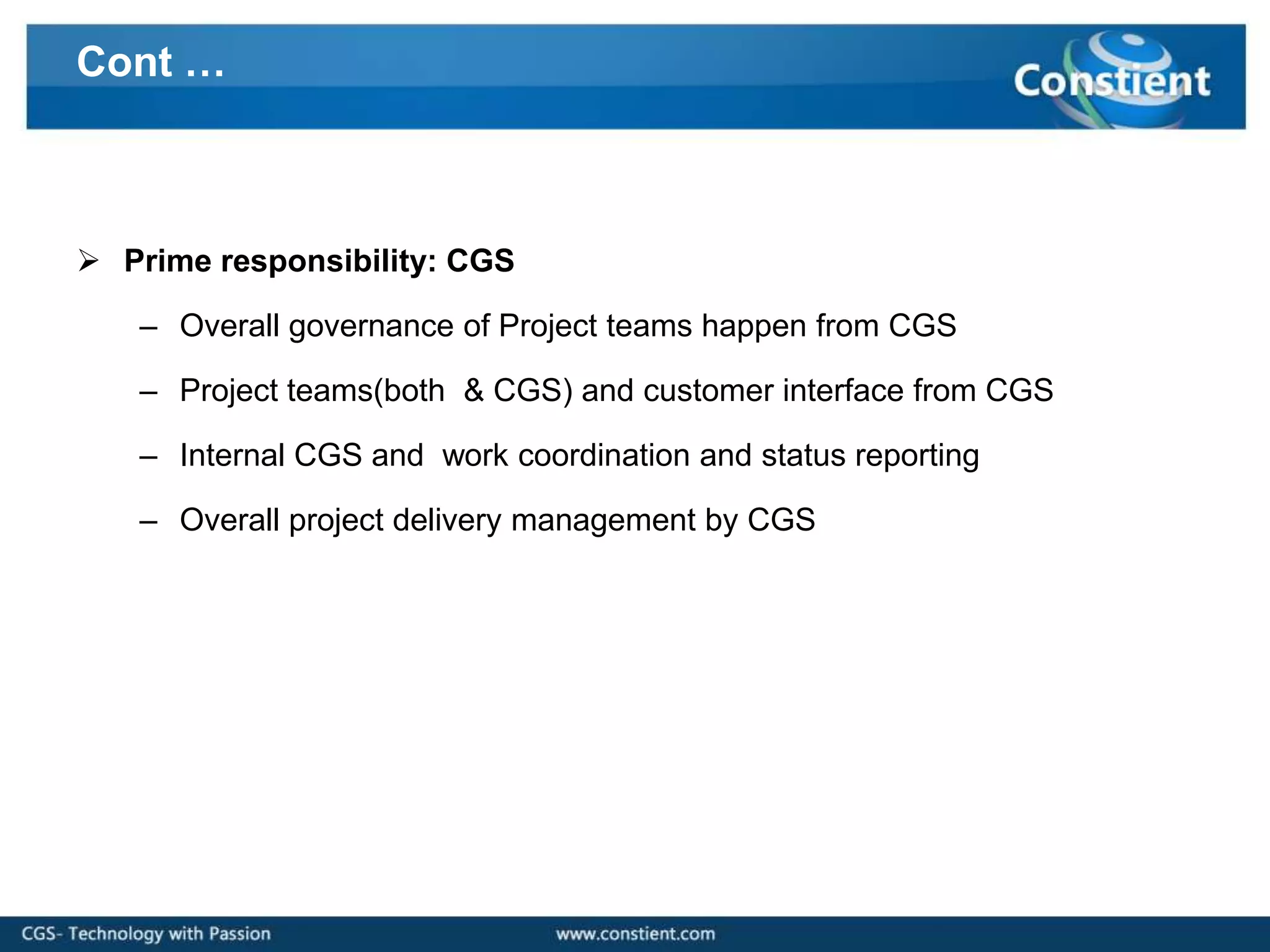 Cont …

Constient

➢ Prime responsibility: CGS

– Overall governance of Project teams happen from CGS

– Project teams(both & CGS) and customer interface from CGS

– Internal CGS and work coordination and status reporting

– Overall project delivery management by CGS

CGS- Technology with Passion

www.constient.com